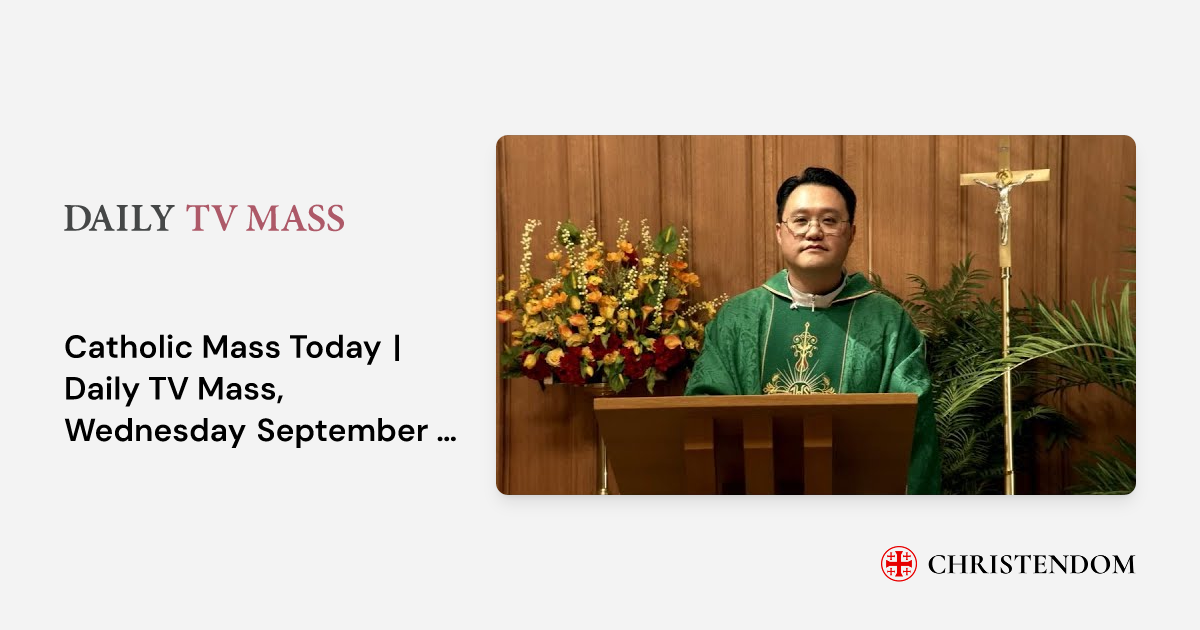 DAILY TV MASS

Catholic Mass Today | Daily TV Mass, Wednesday September ...

CHRISTENDOM